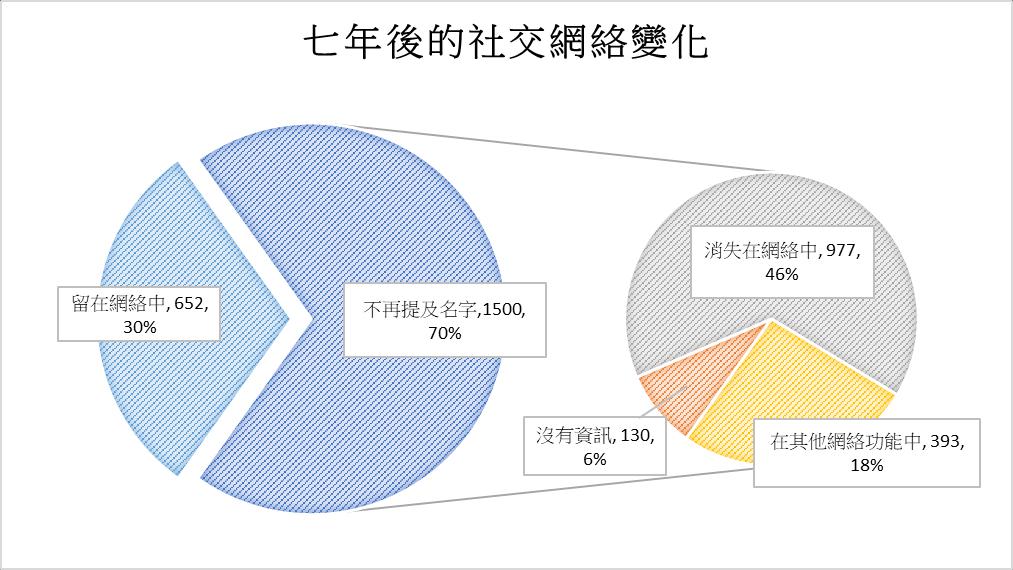 七年後的社交網絡變化

留在網絡中, 652, 30%

不再提及名字,1500, 70%

消失在網絡中, 977, 46%

沒有資訊, 130, 6%

在其他網絡功能中, 393, 18%